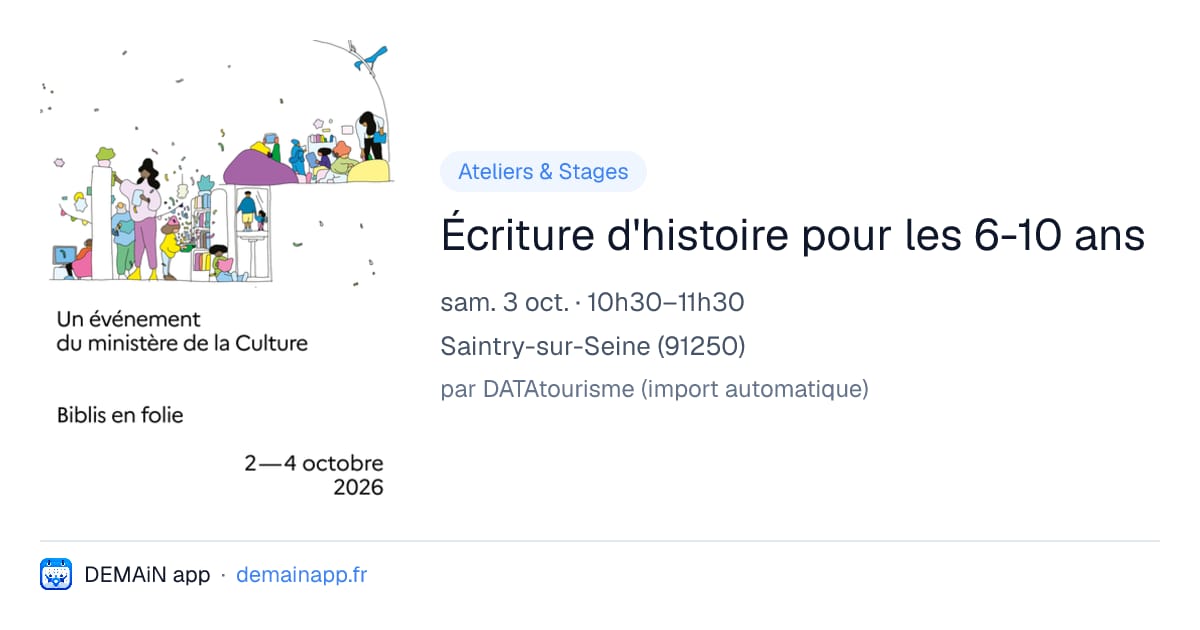 Un événement
du ministère de la Culture

Biblis en folie

2—4 octobre
2026

Ateliers & Stages

Écriture d'histoire pour les 6-10 ans

sam. 3 oct. · 10h30–11h30

Saintry-sur-Seine (91250)

par DATAtourisme (import automatique)

DEMAiN app · demainapp.fr